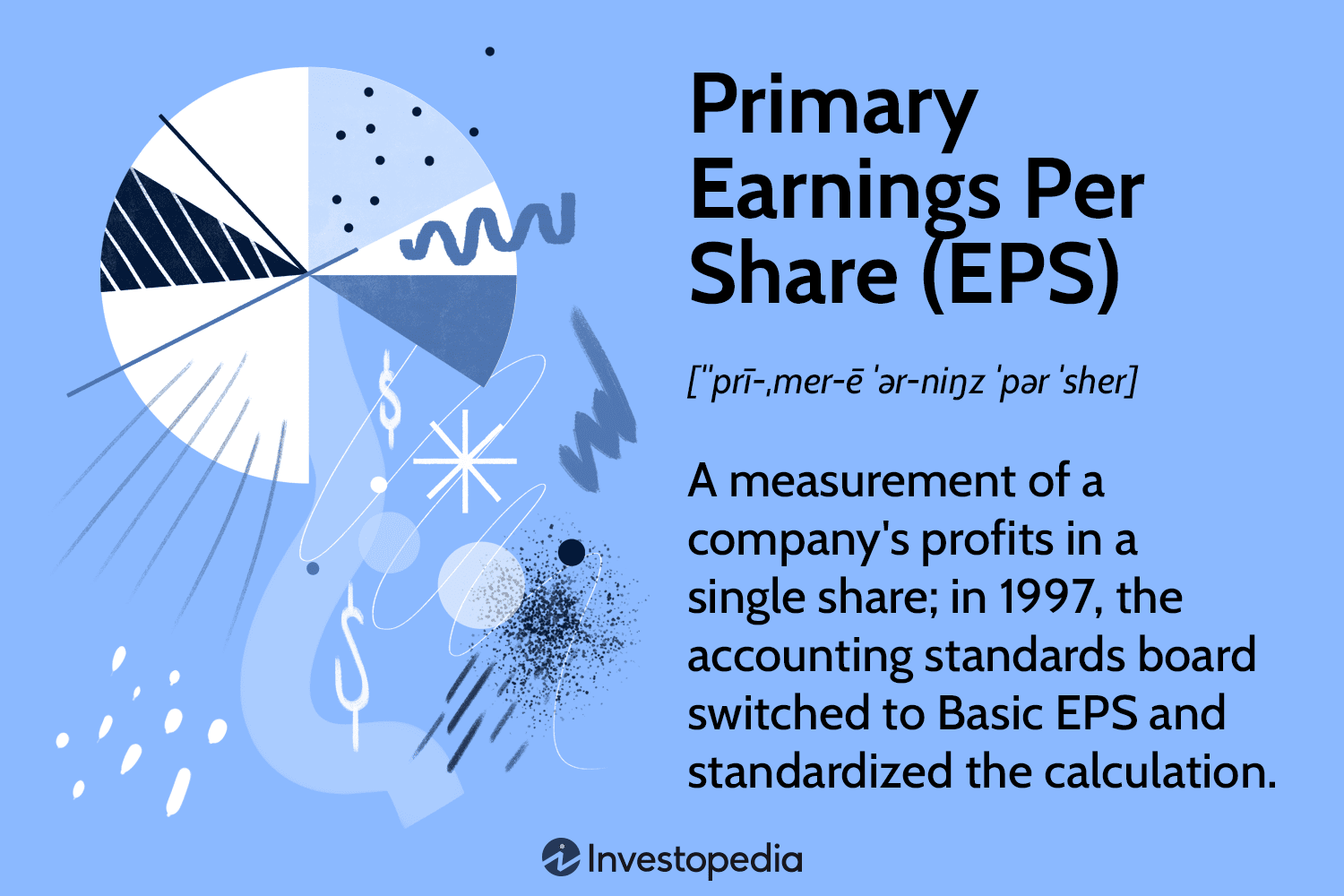 Primary Earnings Per Share (EPS)

[ˈprī-ˌmer-ē ˈər-niŋz ˈpər ˈsher]

A measurement of a company's profits in a single share; in 1997, the accounting standards board switched to Basic EPS and standardized the calculation.

$

$

Investopedia